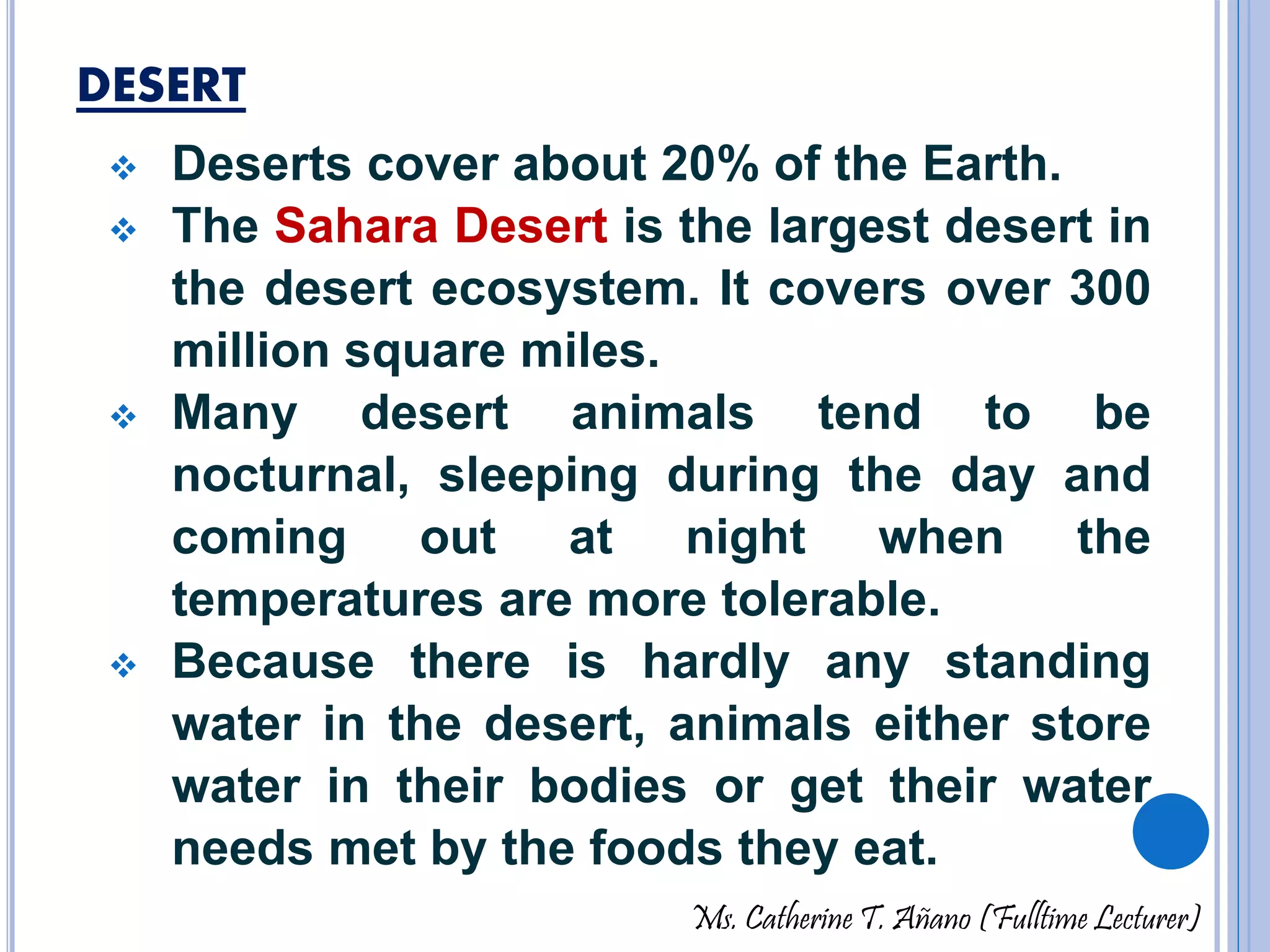 DESERT

❖ Deserts cover about 20% of the Earth.

❖ The Sahara Desert is the largest desert in the desert ecosystem. It covers over 300 million square miles.

❖ Many desert animals tend to be nocturnal, sleeping during the day and coming out at night when the temperatures are more tolerable.

❖ Because there is hardly any standing water in the desert, animals either store water in their bodies or get their water needs met by the foods they eat.

Ms. Catherine T. Añano (Fulltime Lecturer)